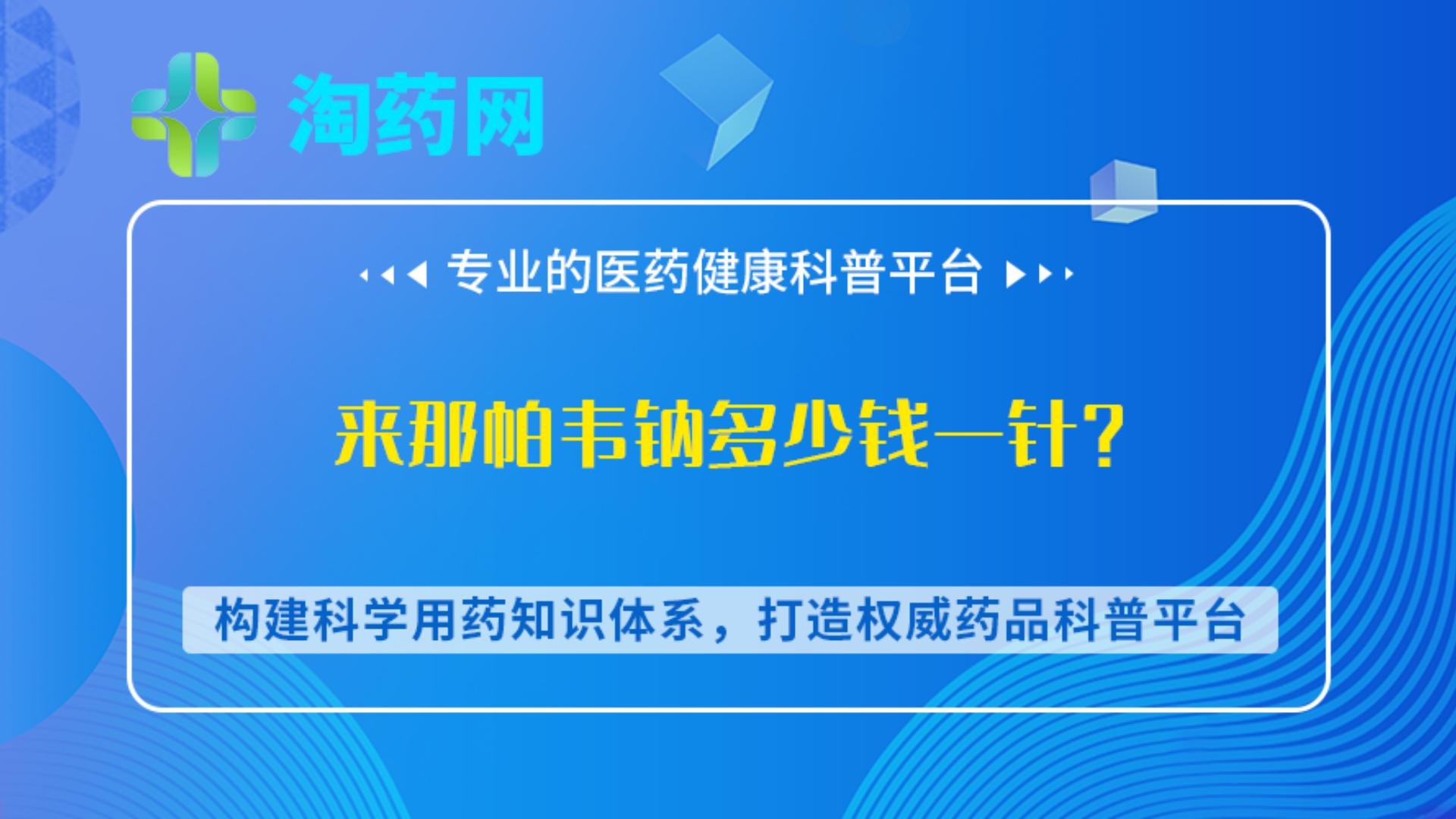 淘药网

专业的医药健康科普平台

来那帕韦钠多少钱一针？

构建科学用药知识体系，打造权威药品科普平台